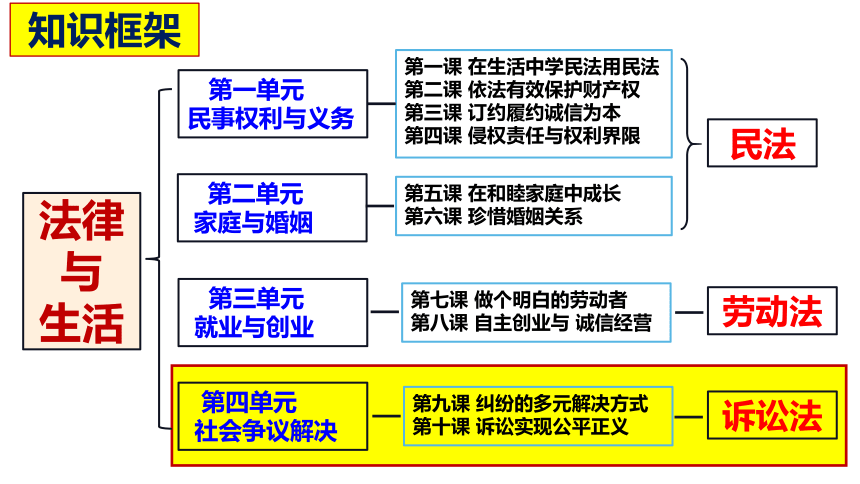 知识框架

法律与生活

第一单元
民事权利与义务

第一课 在生活中学民法用民法
第二课 依法有效保护财产权
第三课 订约履约诚信为本
第四课 侵权责任与权利界限

第二单元
家庭与婚姻

第五课 在和睦家庭中成长
第六课 珍惜婚姻关系

民法

第三单元
就业与创业

第七课 做个明白的劳动者
第八课 自主创业与 诚信经营

劳动法

第四单元
社会争议解决

第九课 纠纷的多元解决方式
第十课 诉讼实现公平正义

诉讼法